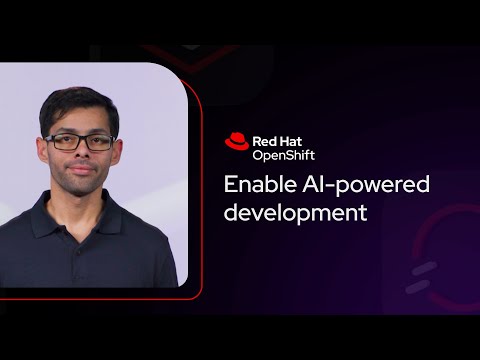 Red Hat
OpenShift

Enable AI-powered development